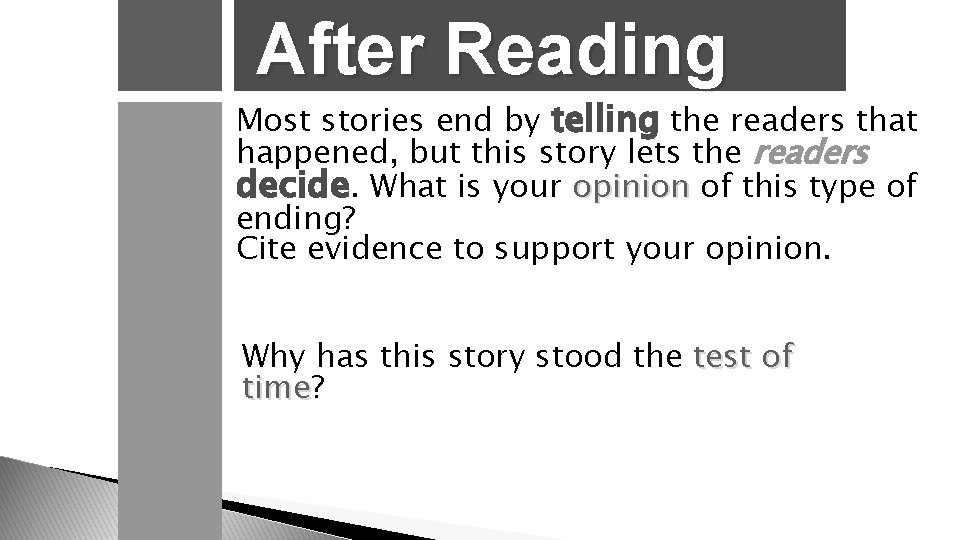 After Reading

Most stories end by telling the readers that happened, but this story lets the readers decide. What is your opinion of this type of ending?
Cite evidence to support your opinion.

Why has this story stood the test of time?